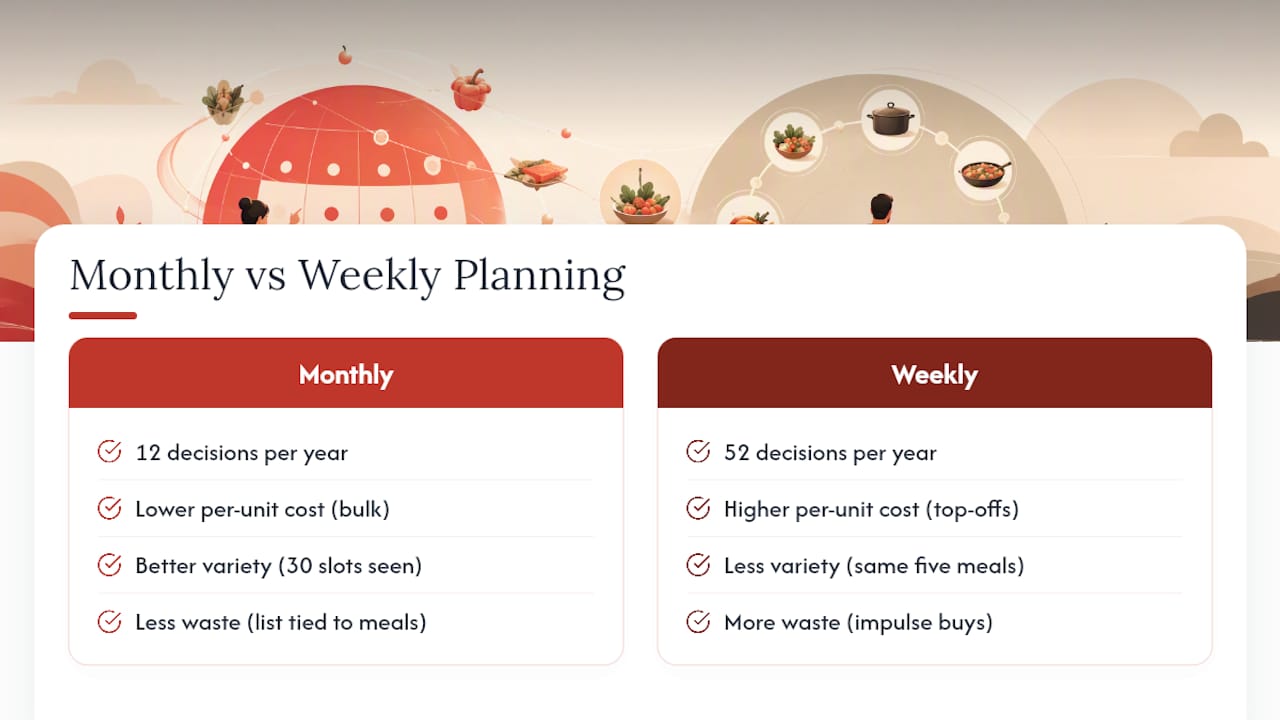 Monthly vs Weekly Planning

Monthly

12 decisions per year

Lower per-unit cost (bulk)

Better variety (30 slots seen)

Less waste (list tied to meals)

Weekly

52 decisions per year

Higher per-unit cost (top-offs)

Less variety (same five meals)

More waste (impulse buys)